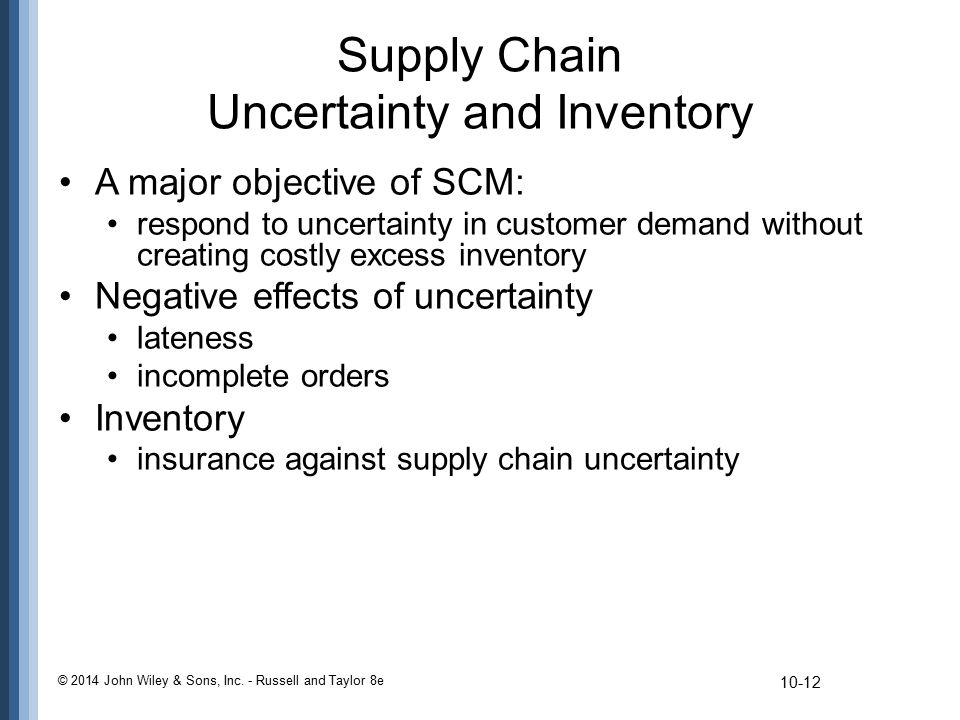 Supply Chain
Uncertainty and Inventory

• A major objective of SCM:
  • respond to uncertainty in customer demand without creating costly excess inventory
• Negative effects of uncertainty
  • lateness
  • incomplete orders
• Inventory
  • insurance against supply chain uncertainty

© 2014 John Wiley & Sons, Inc. - Russell and Taylor 8e

10-12